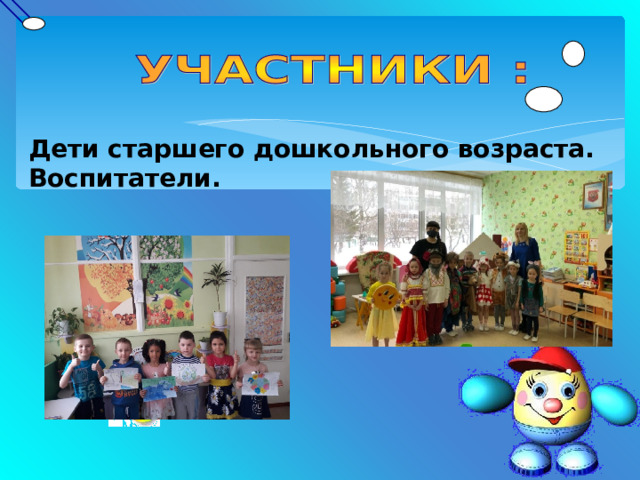 УЧАСТНИКИ :

Дети старшего дошкольного возраста. Воспитатели.